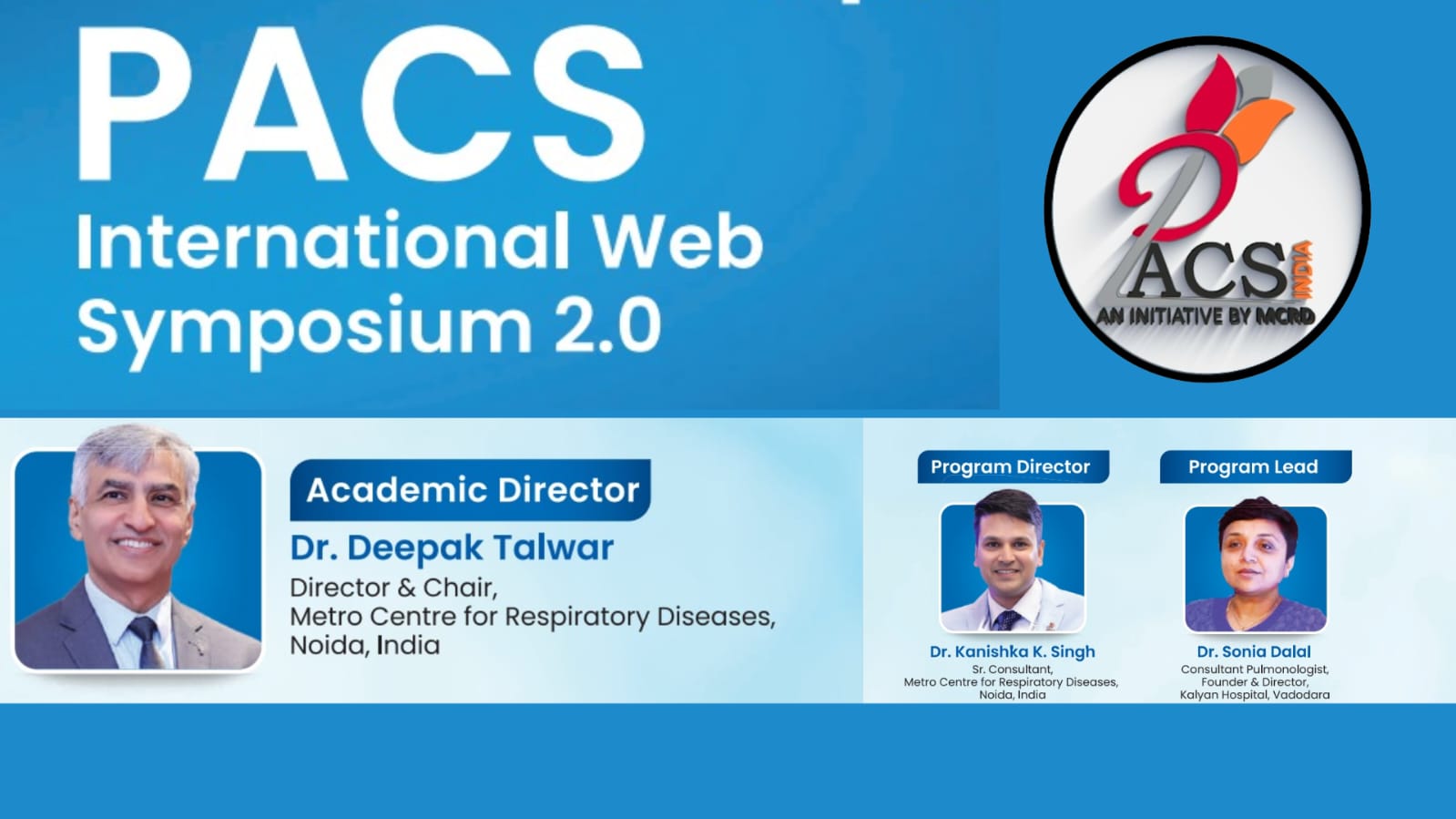 PACS
International Web Symposium 2.0

PACS INDIA
AN INITIATIVE BY MCRD

Academic Director
Dr. Deepak Talwar
Director & Chair,
Metro Centre for Respiratory Diseases,
Noida, India

Program Director
Dr. Kanishka K. Singh
Sr. Consultant,
Metro Centre for Respiratory Diseases,
Noida, India

Program Lead
Dr. Sonia Dalal
Consultant Pulmonologist,
Founder & Director,
Kalyan Hospital, Vadodara